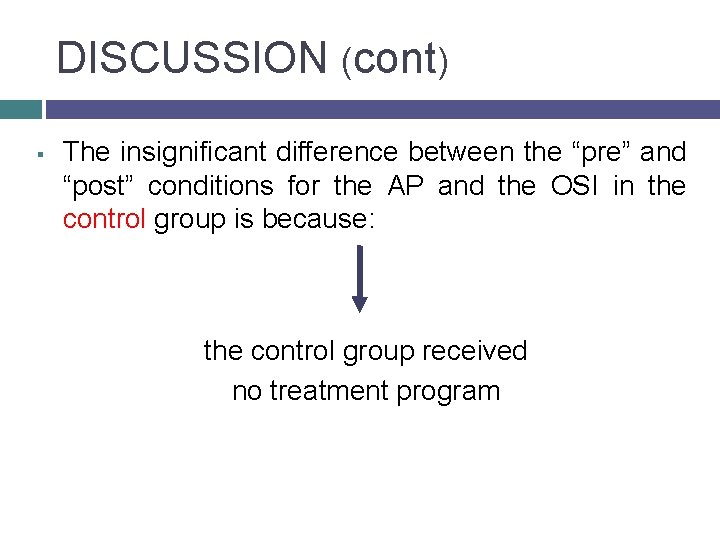 DISCUSSION (cont)

▪ The insignificant difference between the “pre” and “post” conditions for the AP and the OSI in the control group is because:

the control group received
no treatment program